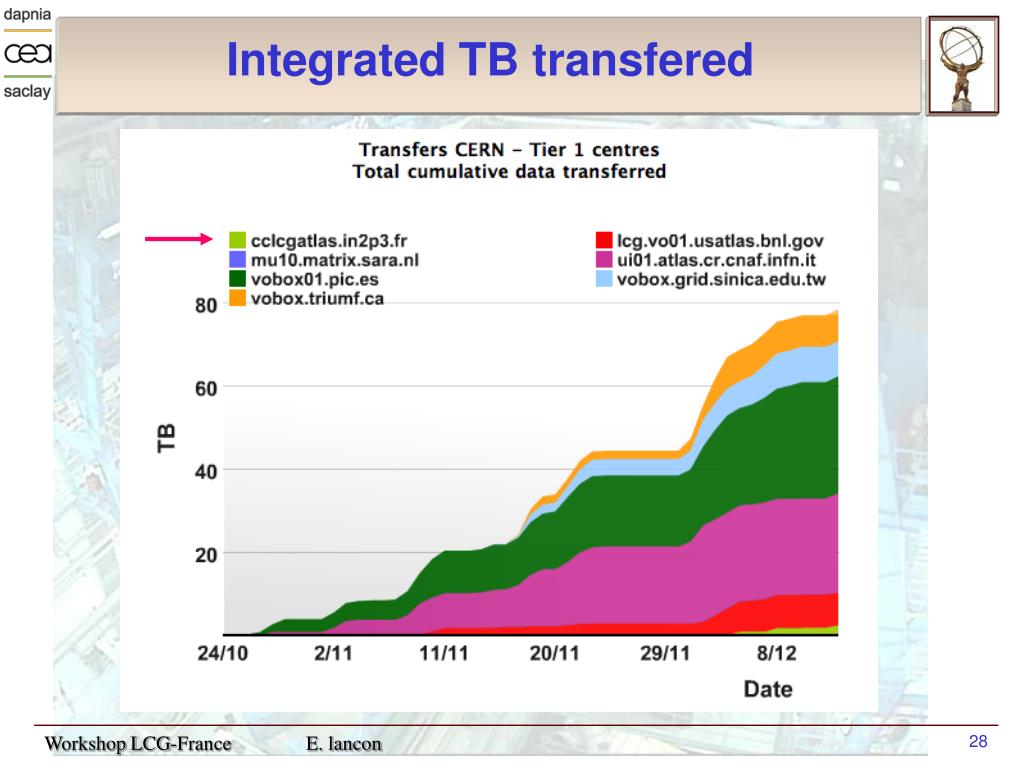 dapnia
cea
saclay

Integrated TB transfered

Transfers CERN – Tier 1 centres
Total cumulative data transferred

cclcgatlas.in2p3.fr
mu10.matrix.sara.nl
vobox01.pic.es
vobox.triumf.ca
lcg.vo01.usatlas.bnl.gov
ui01.atlas.cr.cnaf.infn.it
vobox.grid.sinica.edu.tw

TB
80
60
40
20

24/10
2/11
11/11
20/11
29/11
8/12
Date

Workshop LCG-France
E. lancon
28